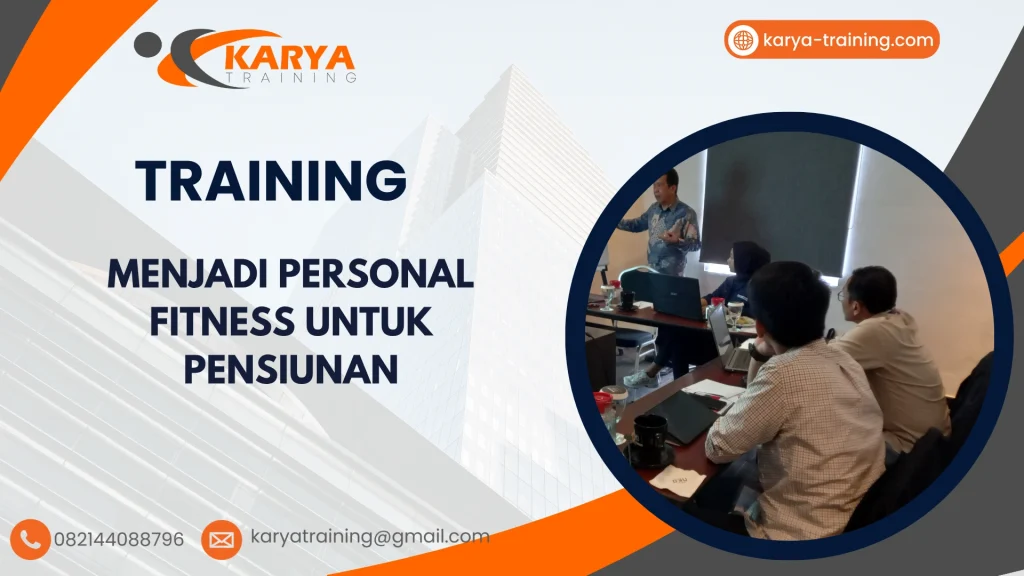 KARYA
TRAINING

karya-training.com

TRAINING

MENJADI PERSONAL FITNESS UNTUK PENSIUNAN

082144088796

karyatraining@gmail.com